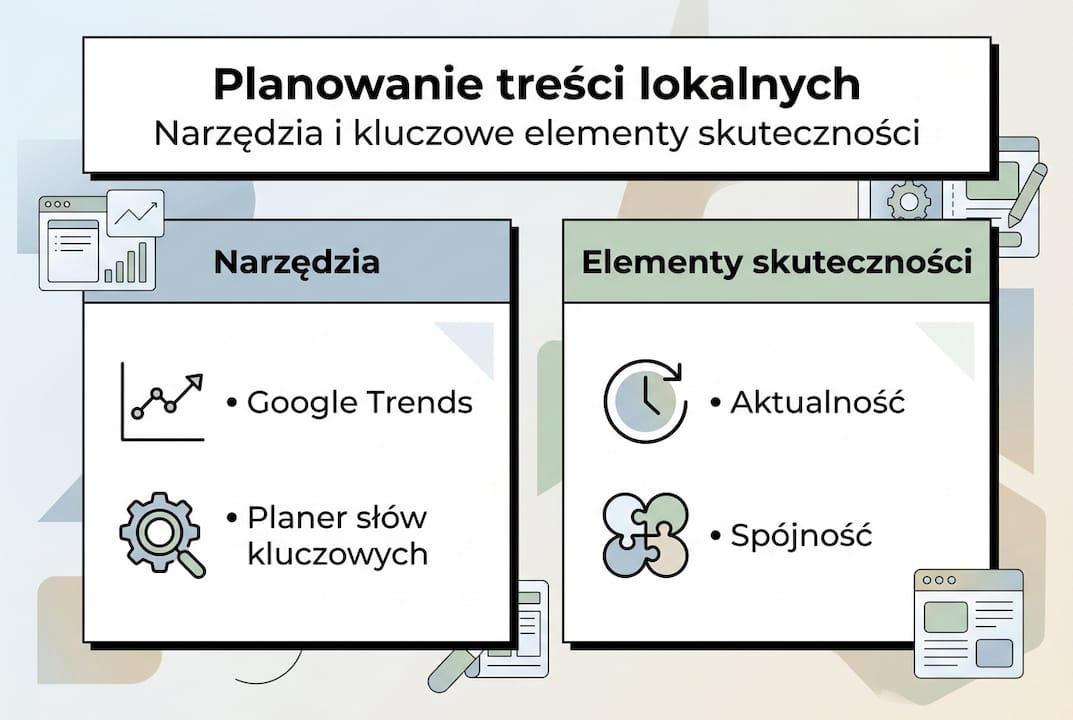 Planowanie treści lokalnych
Narzędzia i kluczowe elementy skuteczności

Narzędzia

• Google Trends

• Planer słów kluczowych

Elementy skuteczności

• Aktualność

• Spójność